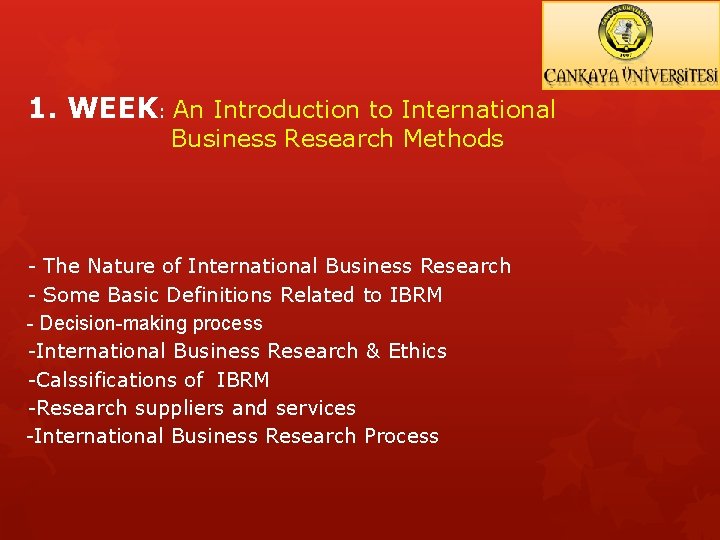 ÇANKAYA ÜNİVERSİTESİ

1. WEEK: An Introduction to International Business Research Methods

- The Nature of International Business Research
- Some Basic Definitions Related to IBRM
- Decision-making process
-International Business Research & Ethics
-Calssifications of IBRM
-Research suppliers and services
-International Business Research Process